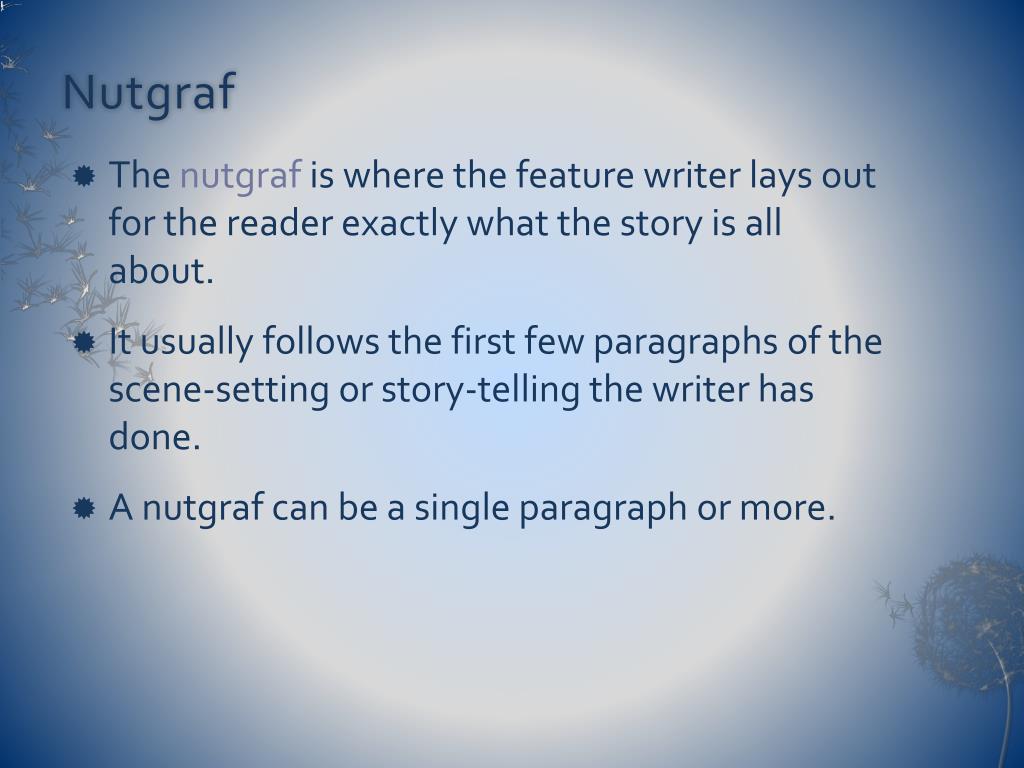 Nutgraf

The nutgraf is where the feature writer lays out for the reader exactly what the story is all about.

It usually follows the first few paragraphs of the scene-setting or story-telling the writer has done.

A nutgraf can be a single paragraph or more.